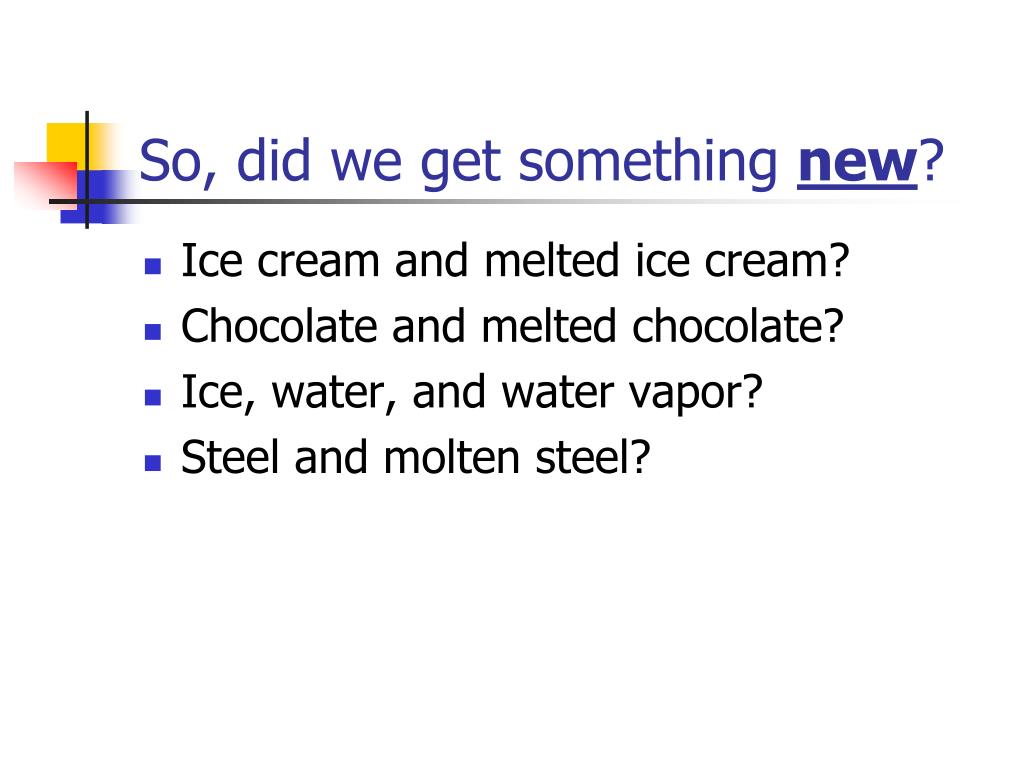 So, did we get something new?

- Ice cream and melted ice cream?
- Chocolate and melted chocolate?
- Ice, water, and water vapor?
- Steel and molten steel?